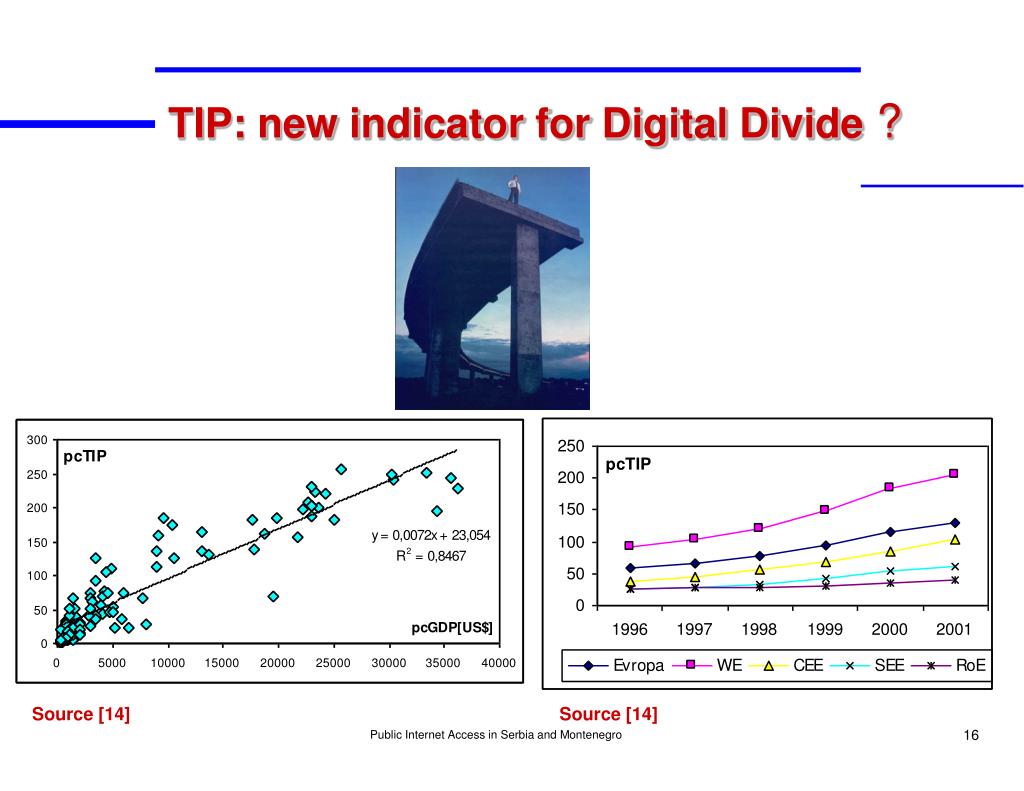 TIP: new indicator for Digital Divide ?

300
250
200
150
100
50
0
pcTIP
$y = 0,0072x + 23,054$
$R^2 = 0,8467$
pcGDP[US$]
0 5000 10000 15000 20000 25000 30000 35000 40000

250
200
150
100
50
0
pcTIP
1996 1997 1998 1999 2000 2001
Evropa WE CEE SEE RoE

Source [14]

Source [14]

Public Internet Access in Serbia and Montenegro

16